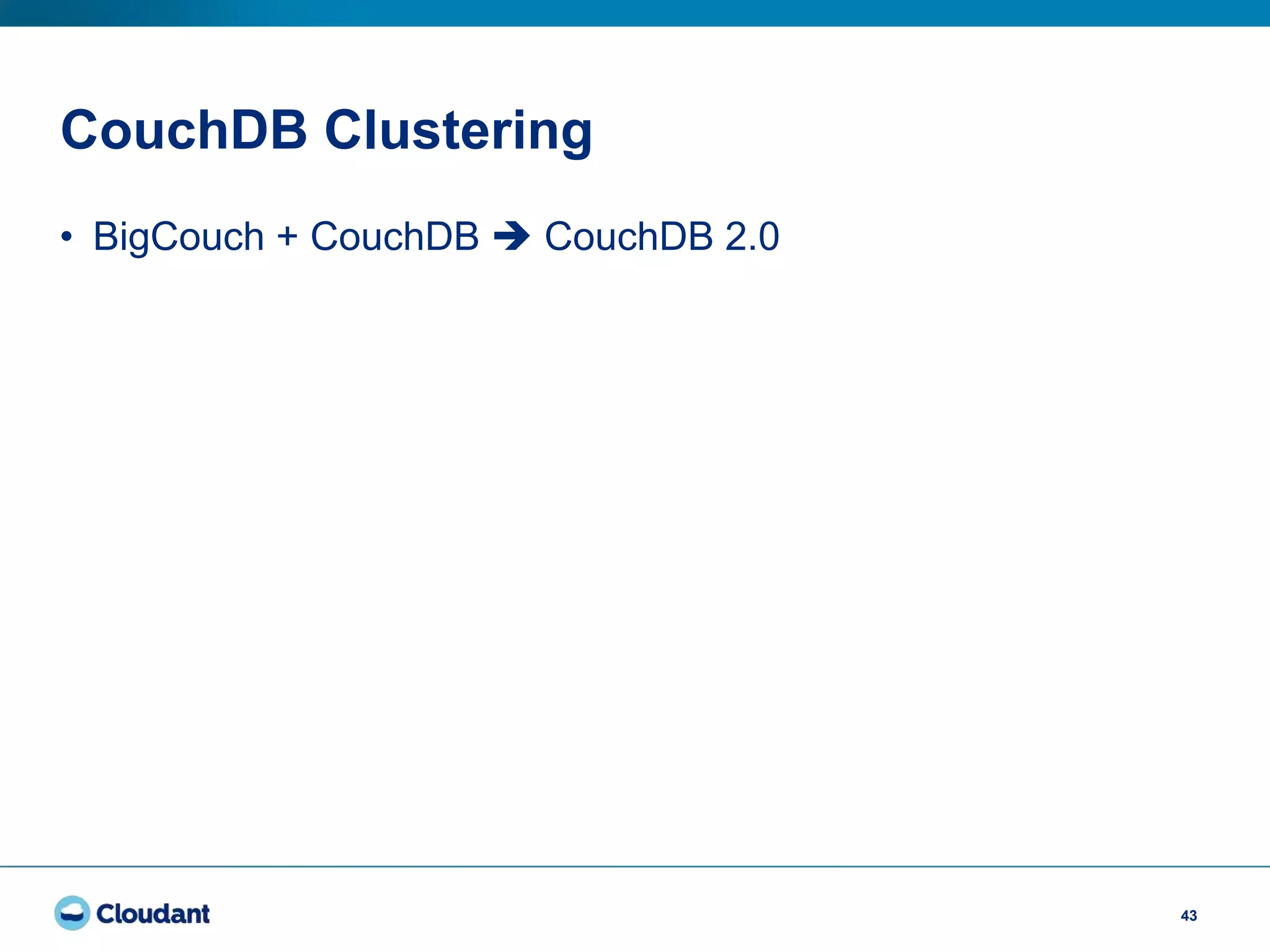 CouchDB Clustering

• BigCouch + CouchDB → CouchDB 2.0

Cloudant

43